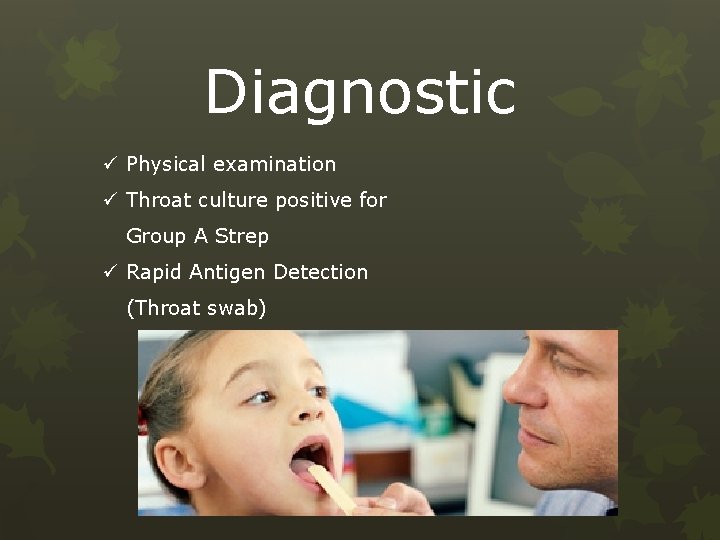 Diagnostic

✓ Physical examination

✓ Throat culture positive for Group A Strep

✓ Rapid Antigen Detection (Throat swab)